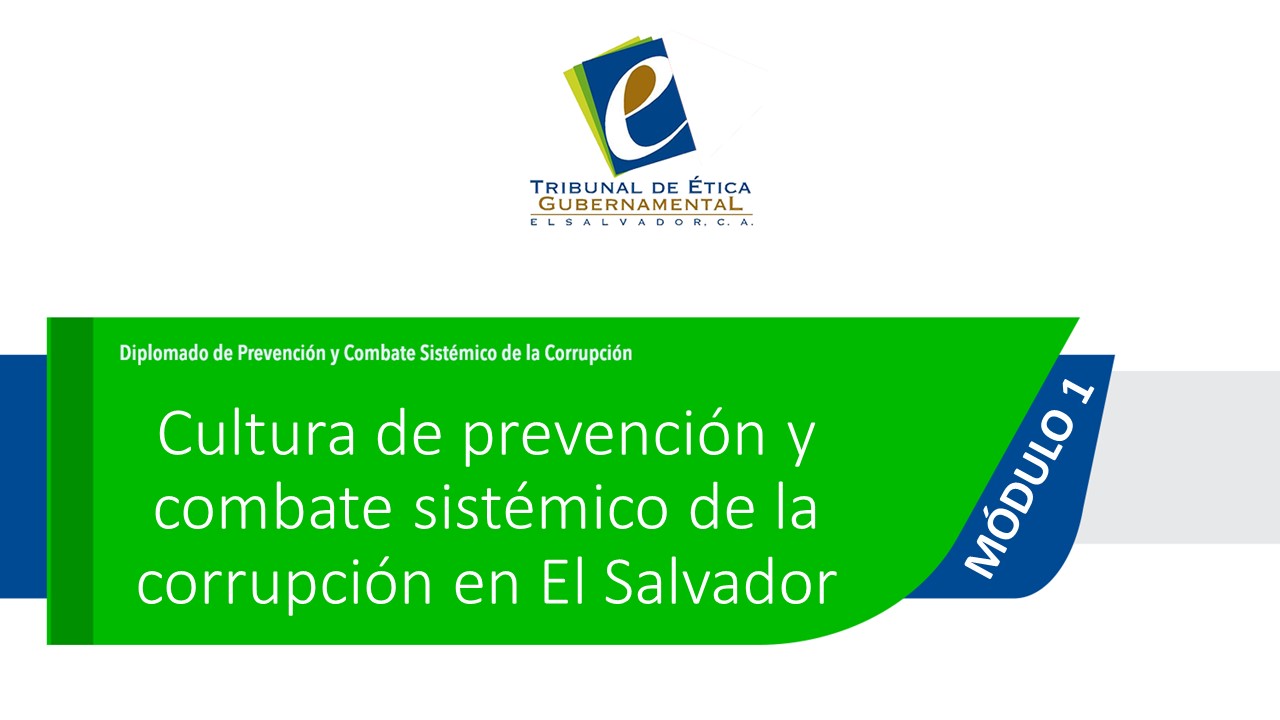 e

TRIBUNAL DE ÉTICA
GUBERNAMENTAL
EL SALVADOR, C. A.

Diplomado de Prevención y Combate Sistémico de la Corrupción

Cultura de prevención y combate sistémico de la corrupción en El Salvador

MÓDULO 1